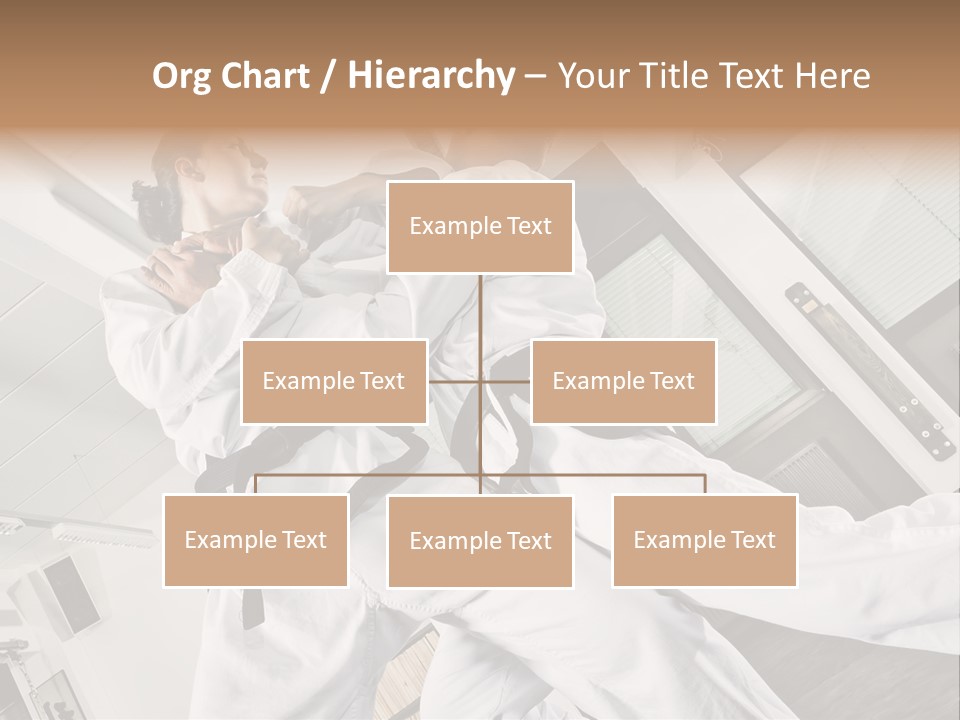 Org Chart / Hierarchy – Your Title Text Here

Example Text

Example Text

Example Text

Example Text

Example Text

Example Text